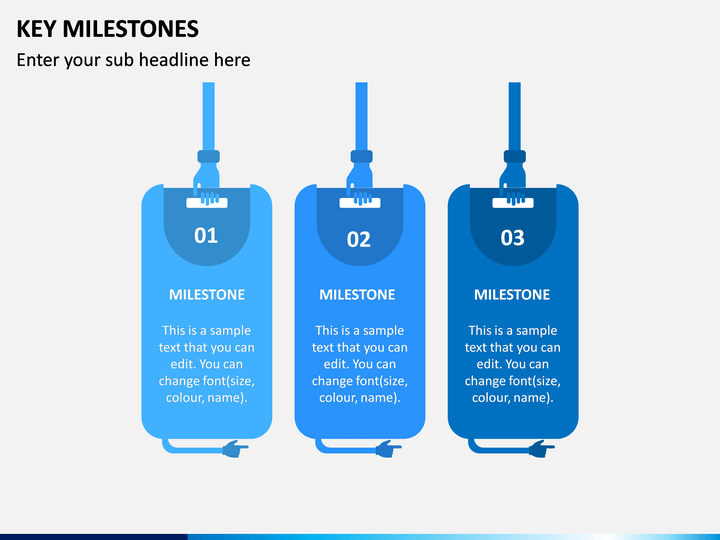 KEY MILESTONES

Enter your sub headline here

01

MILESTONE

This is a sample text that you can edit. You can change font(size, colour, name).

02

MILESTONE

This is a sample text that you can edit. You can change font(size, colour, name).

03

MILESTONE

This is a sample text that you can edit. You can change font(size, colour, name).